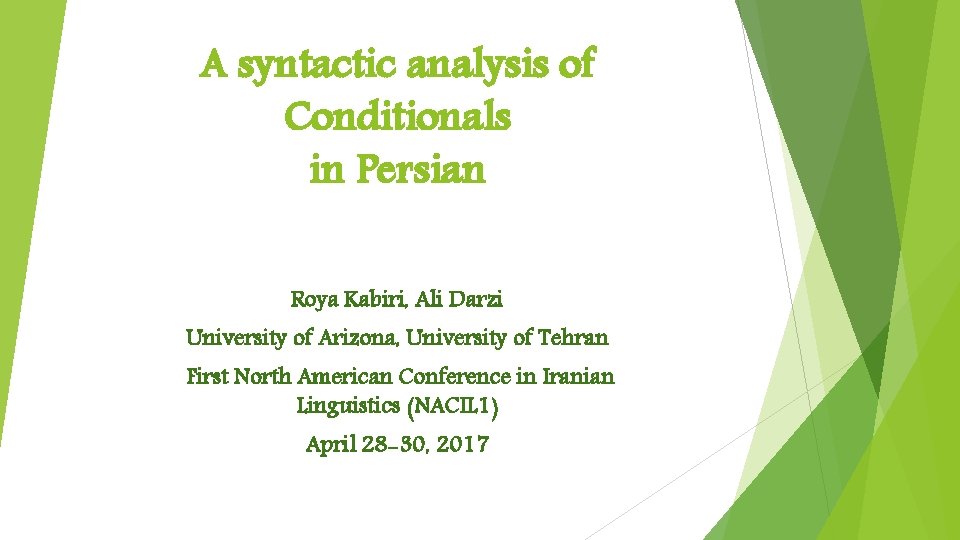 A syntactic analysis of Conditionals in Persian

Roya Kabiri, Ali Darzi

University of Arizona, University of Tehran

First North American Conference in Iranian Linguistics (NACIL1)

April 28-30, 2017